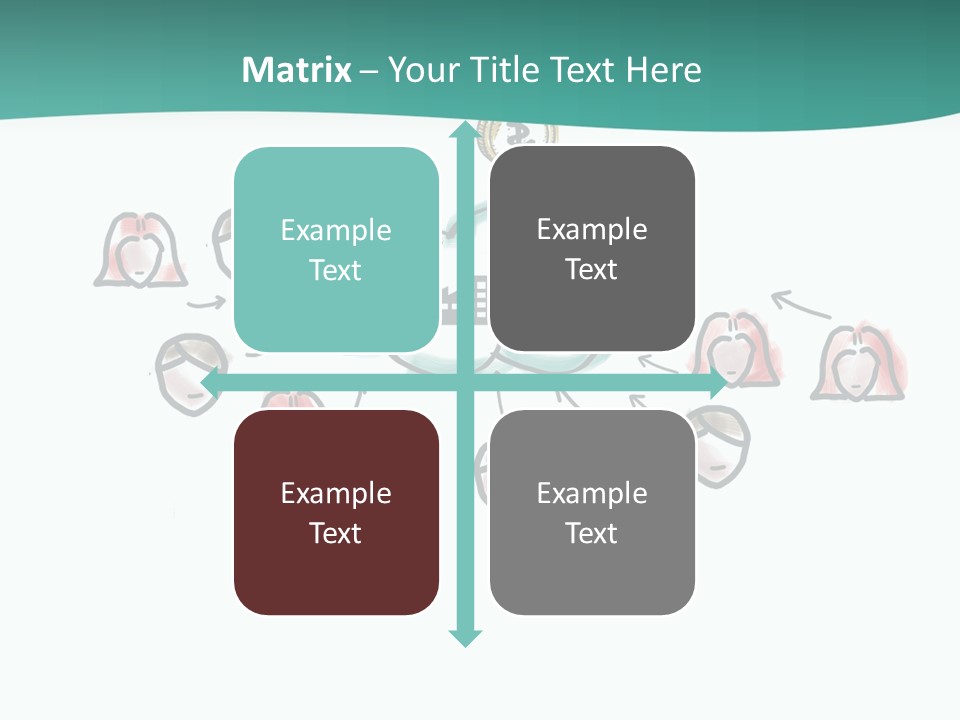 Matrix – Your Title Text Here

Example Text

Example Text

Example Text

Example Text